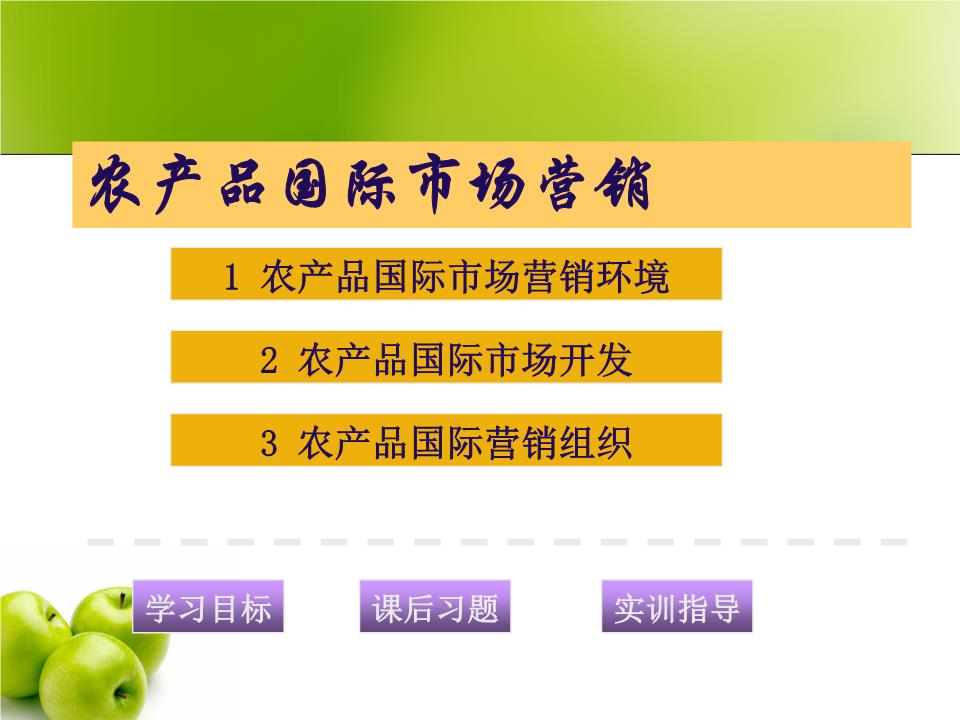 农产品国际市场营销

1 农产品国际市场营销环境

2 农产品国际市场开发

3 农产品国际营销组织

学习目标

课后习题

实训指导